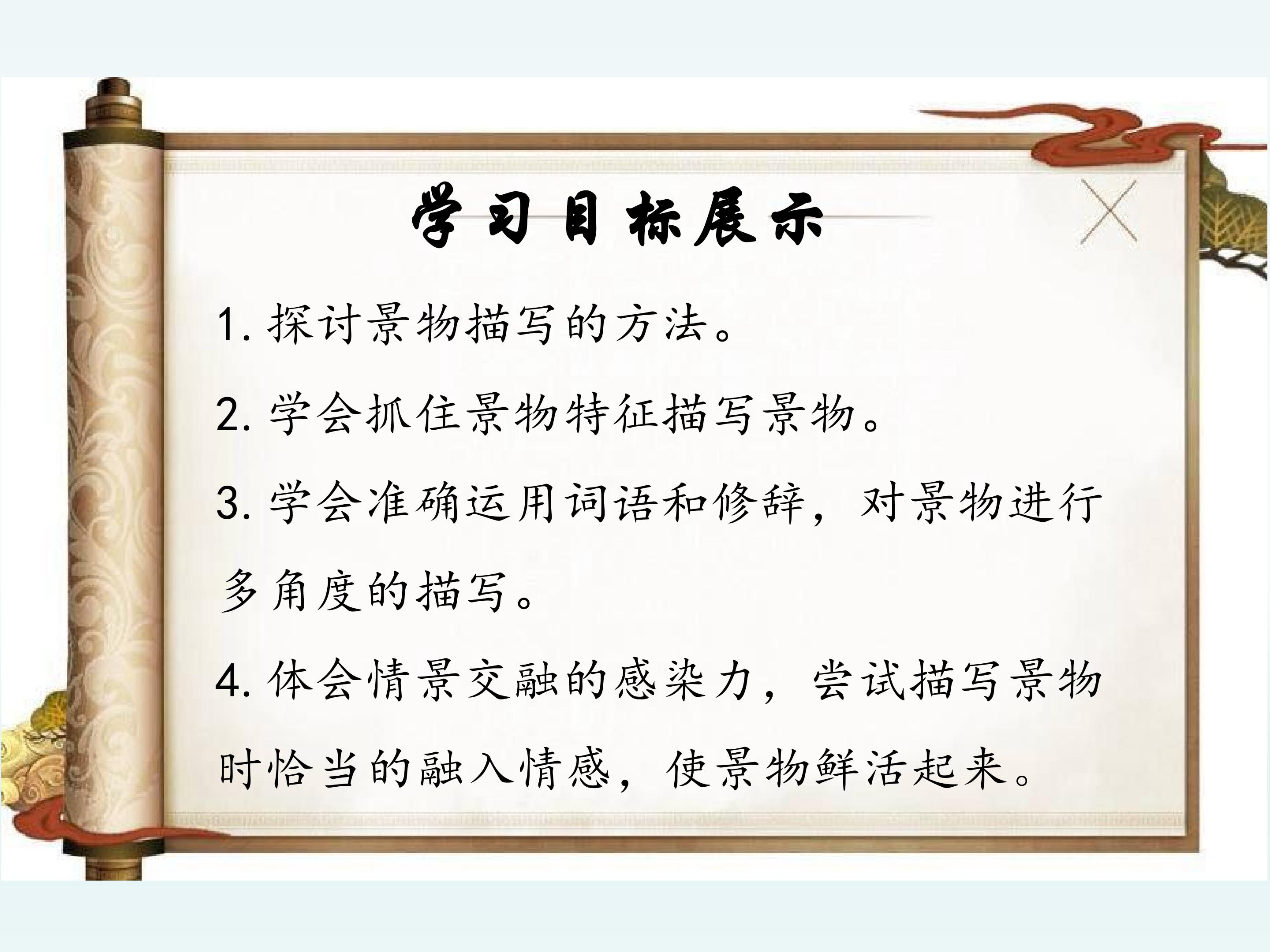 学习目标展示

1. 探讨景物描写的方法。

2. 学会抓住景物特征描写景物。

3. 学会准确运用词语和修辞，对景物进行多角度的描写。

4. 体会情景交融的感染力，尝试描写景物时恰当的融入情感，使景物鲜活起来。